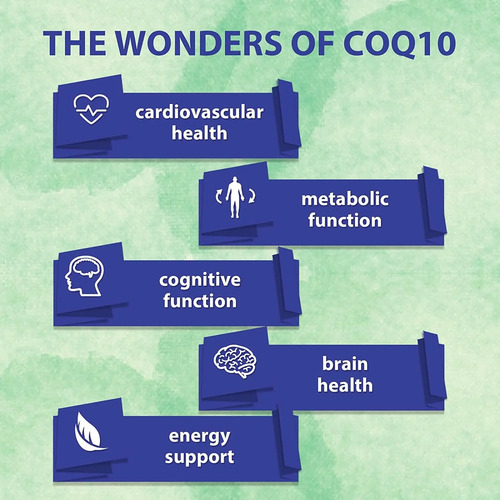 THE WONDERS OF COQ10

cardiovascular health

metabolic function

cognitive function

brain health

energy support